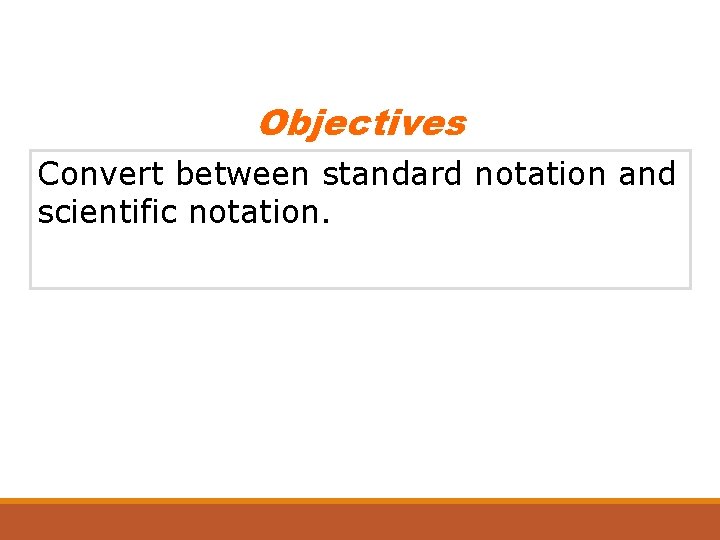 Objectives

Convert between standard notation and scientific notation.